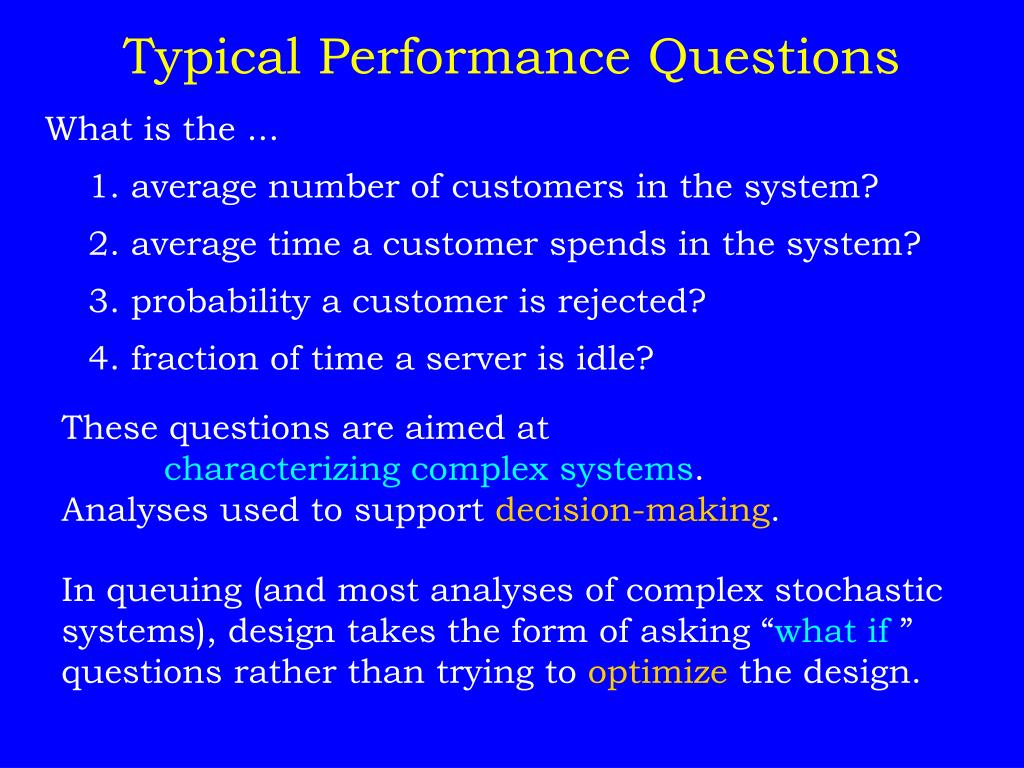 Typical Performance Questions

What is the …

1. average number of customers in the system?

2. average time a customer spends in the system?

3. probability a customer is rejected?

4. fraction of time a server is idle?

These questions are aimed at characterizing complex systems.
Analyses used to support decision-making.

In queuing (and most analyses of complex stochastic systems), design takes the form of asking “what if ” questions rather than trying to optimize the design.